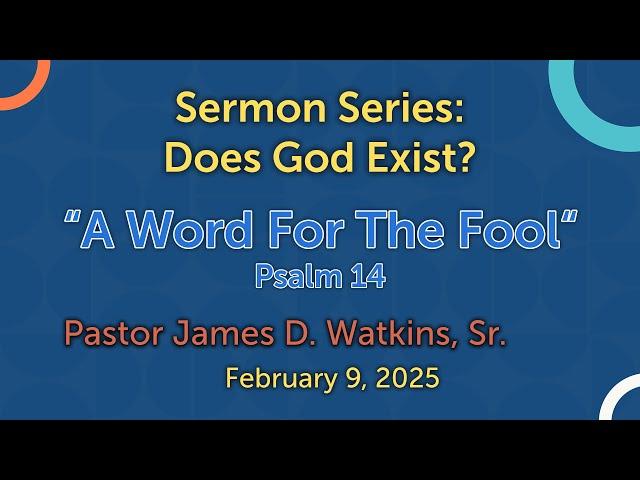 Sermon Series:
Does God Exist?

"A Word For The Fool"
Psalm 14

Pastor James D. Watkins, Sr.
February 9, 2025